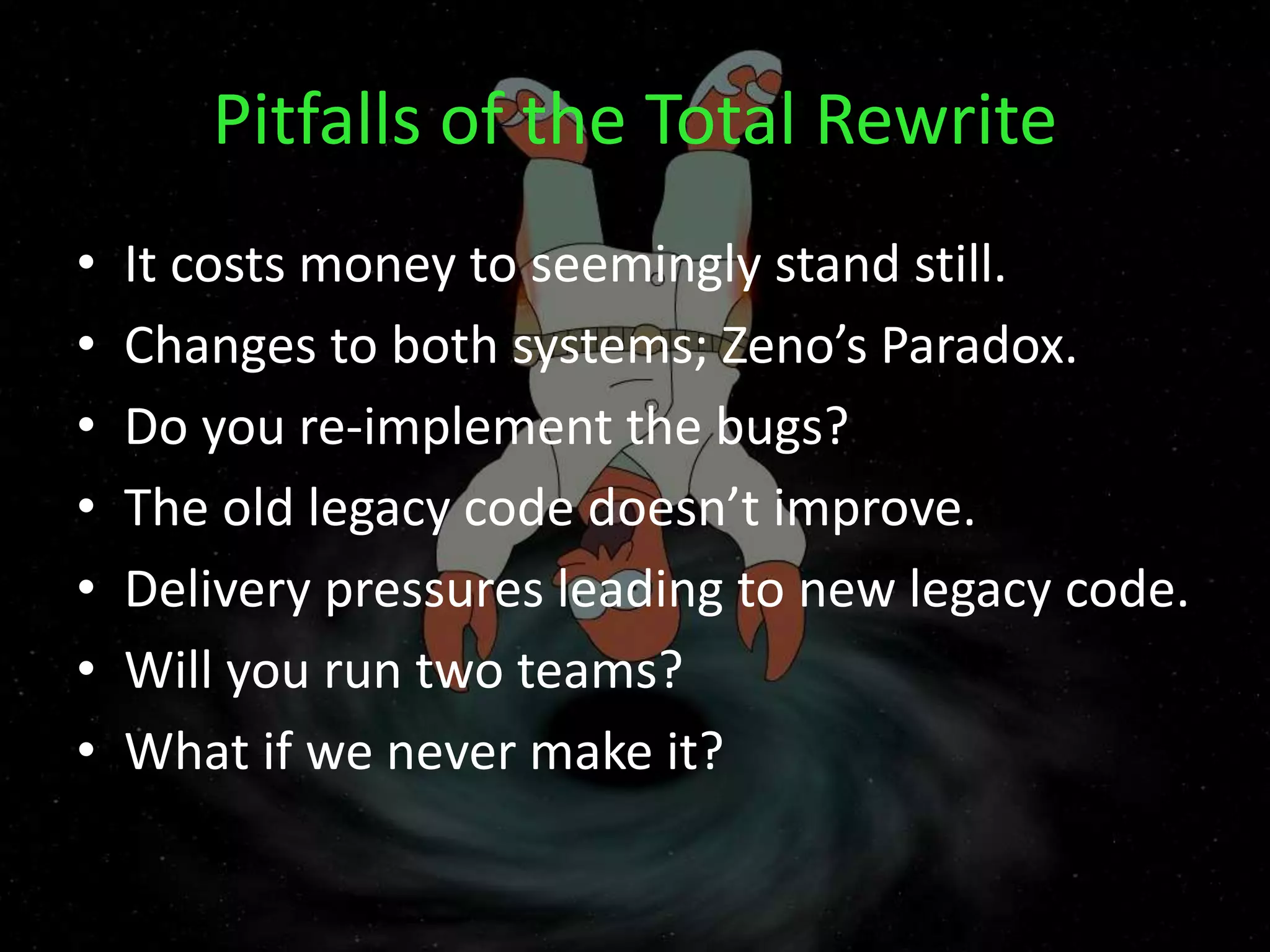 Pitfalls of the Total Rewrite

• It costs money to seemingly stand still.
• Changes to both systems; Zeno’s Paradox.
• Do you re-implement the bugs?
• The old legacy code doesn’t improve.
• Delivery pressures leading to new legacy code.
• Will you run two teams?
• What if we never make it?